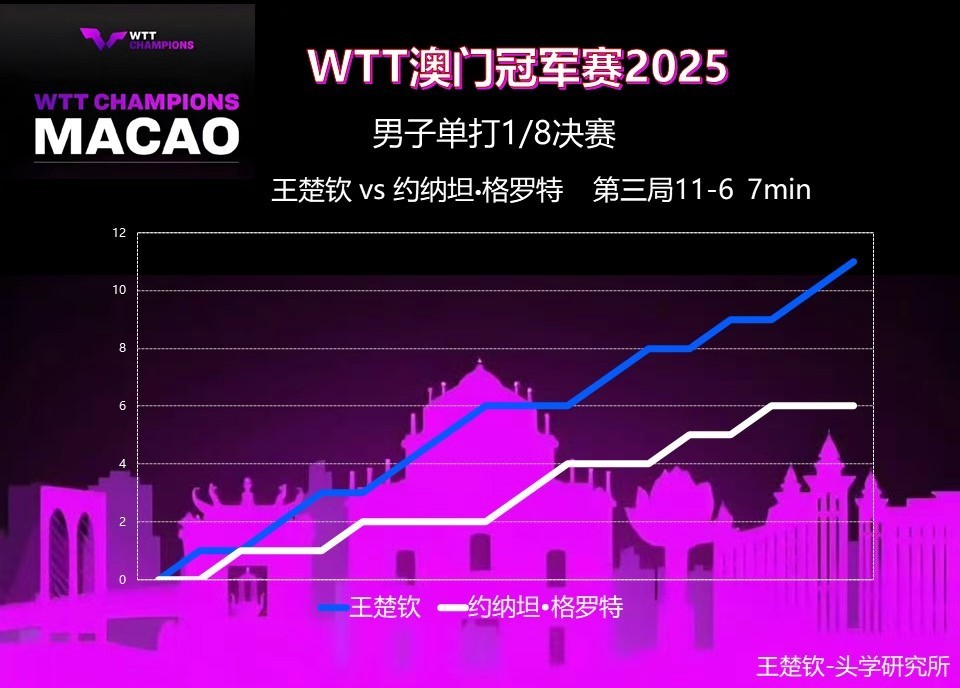 WTT CHAMPIONS

WTT CHAMPIONS MACAO

WTT澳门冠军赛2025

男子单打1/8决赛

王楚钦 vs 约纳坦•格罗特　第三局11-6 7min

12
10
8
6
4
2
0

王楚钦　约纳坦•格罗特

王楚钦-头学研究所